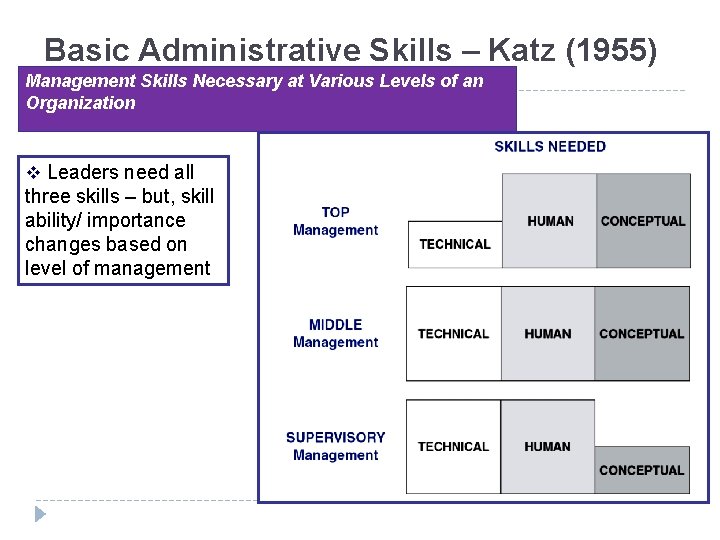 Basic Administrative Skills – Katz (1955)

Management Skills Necessary at Various Levels of an Organization

❖ Leaders need all three skills – but, skill ability/ importance changes based on level of management

SKILLS NEEDED

TOP Management

TECHNICAL

HUMAN

CONCEPTUAL

MIDDLE Management

TECHNICAL

HUMAN

CONCEPTUAL

SUPERVISORY Management

TECHNICAL

HUMAN

CONCEPTUAL